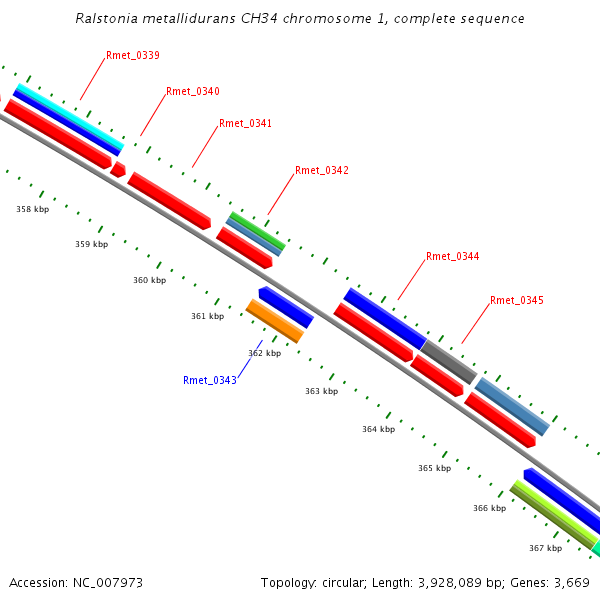 Ralstonia metallidurans CH34 chromosome 1, complete sequence

Rmet_0339
Rmet_0340
Rmet_0341
Rmet_0342
Rmet_0344
Rmet_0345
Rmet_0343

358 kbp
359 kbp
360 kbp
361 kbp
362 kbp
363 kbp
364 kbp
365 kbp
366 kbp
367 kbp

Accession: NC_007973
Topology: circular; Length: 3,928,089 bp; Genes: 3,669